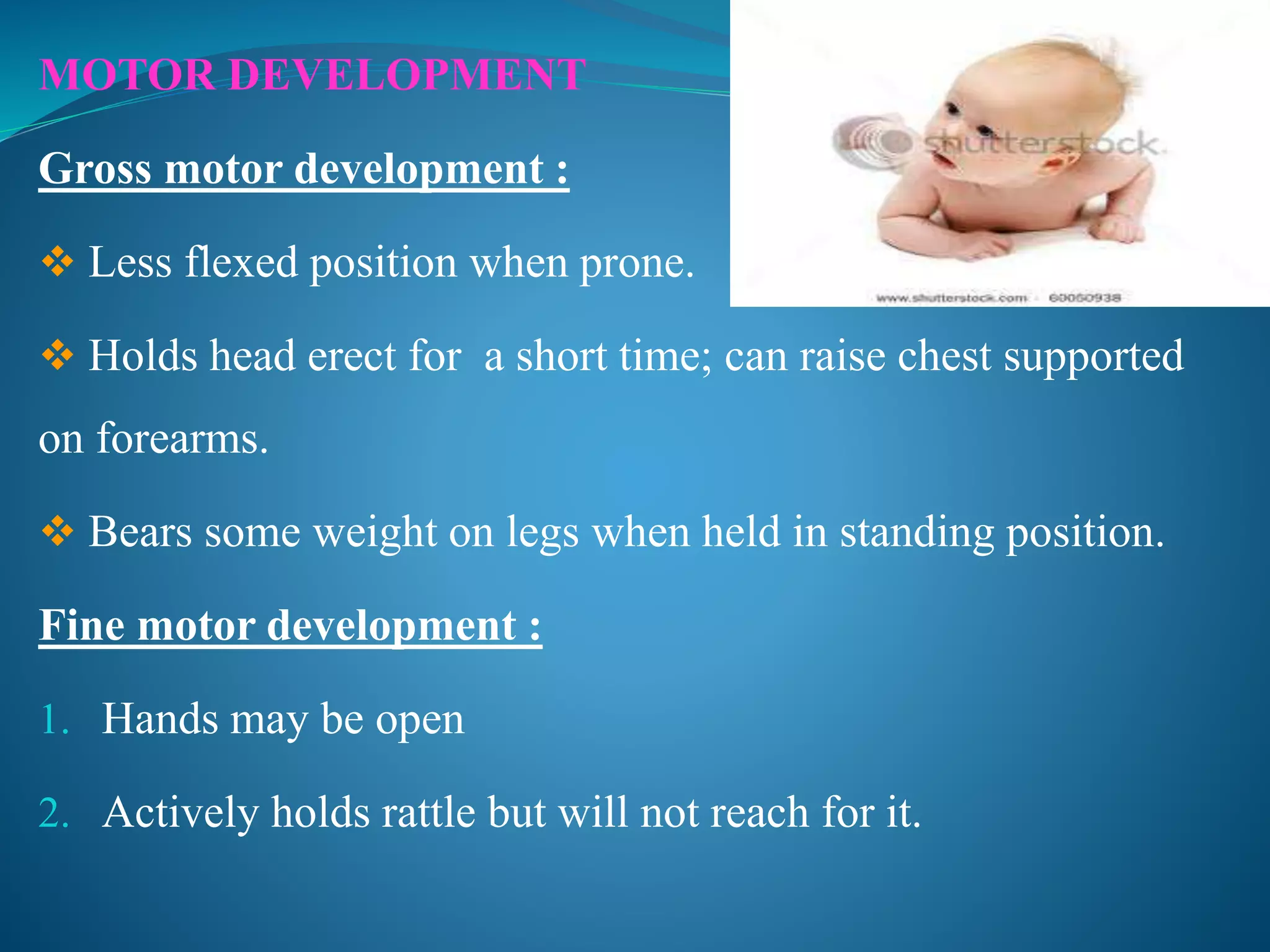 MOTOR DEVELOPMENT

shutterstock.

www.shutterstock.com · 60050938

Gross motor development :

❖ Less flexed position when prone.

❖ Holds head erect for a short time; can raise chest supported on forearms.

❖ Bears some weight on legs when held in standing position.

Fine motor development :

1. Hands may be open

2. Actively holds rattle but will not reach for it.